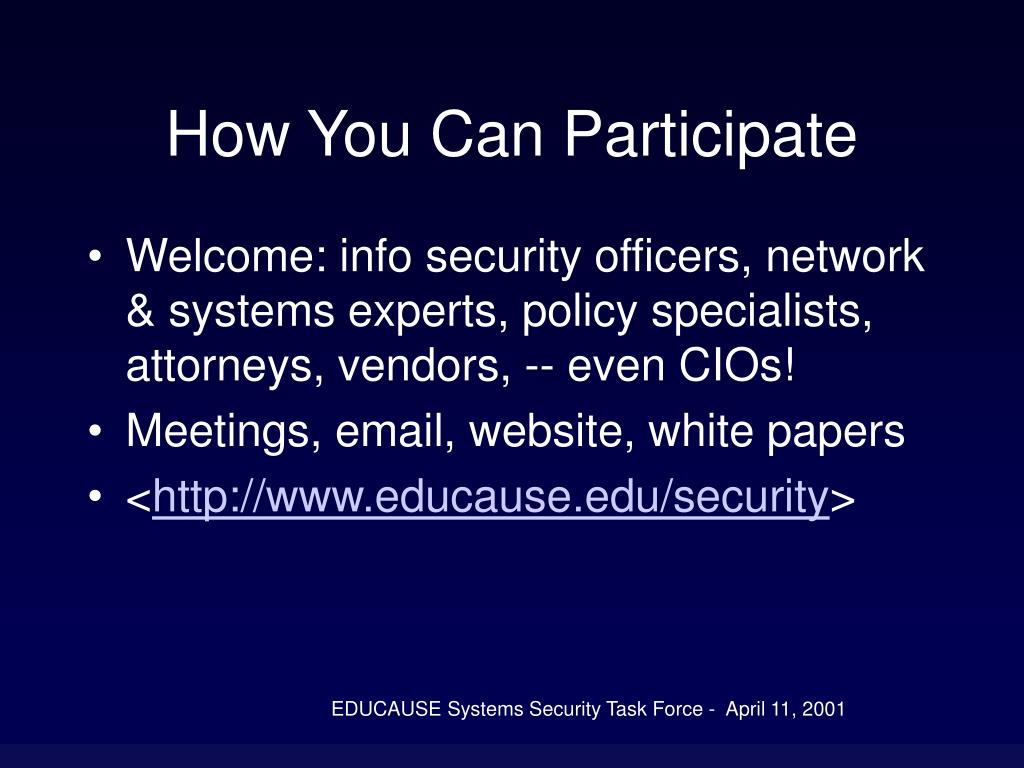 How You Can Participate

• Welcome: info security officers, network & systems experts, policy specialists, attorneys, vendors, -- even CIOs!
• Meetings, email, website, white papers
• <http://www.educause.edu/security>

EDUCAUSE Systems Security Task Force - April 11, 2001